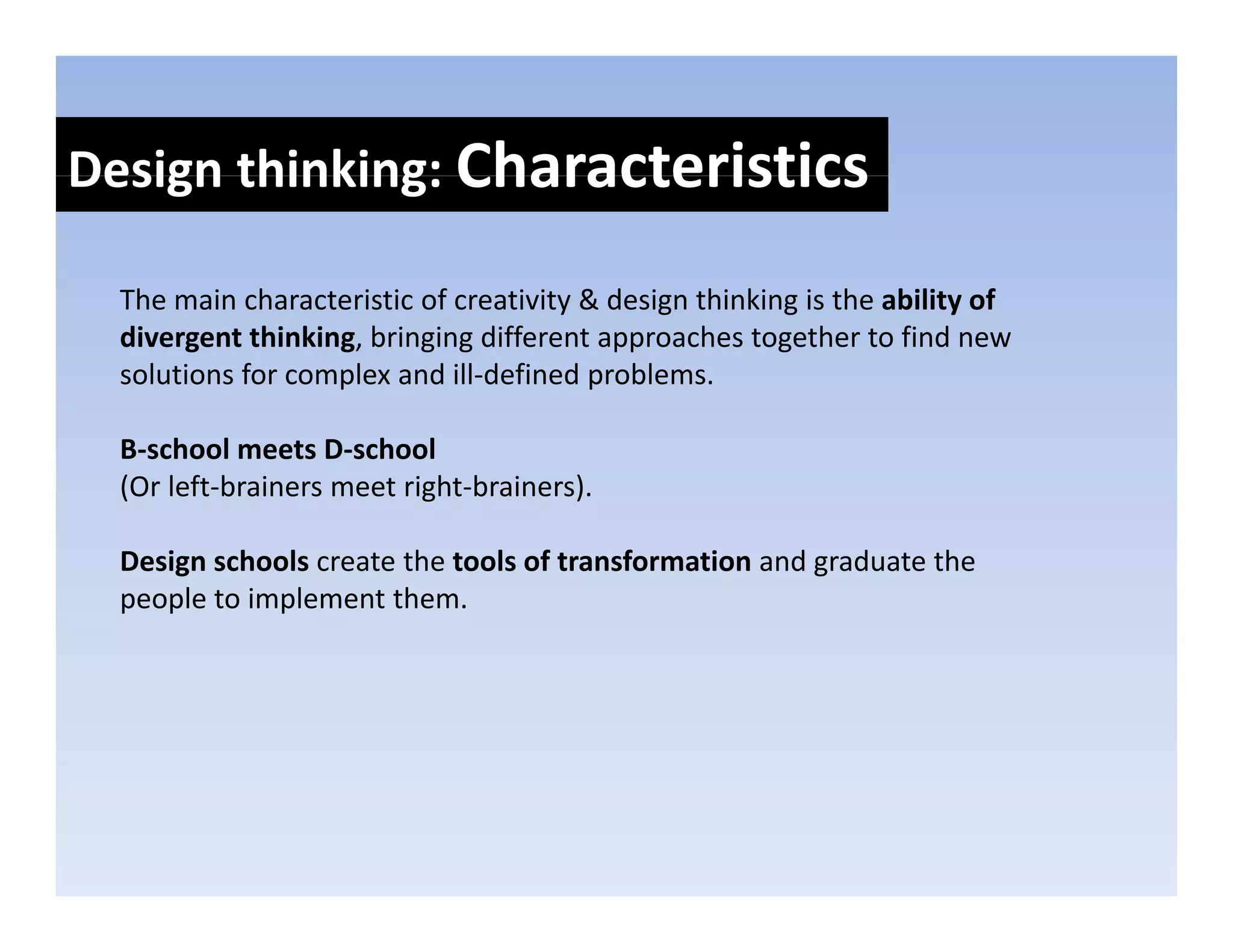 Design thinking: Characteristics

The main characteristic of creativity & design thinking is the ability of divergent thinking, bringing different approaches together to find new solutions for complex and ill-defined problems.

B-school meets D-school
(Or left-brainers meet right-brainers).

Design schools create the tools of transformation and graduate the people to implement them.